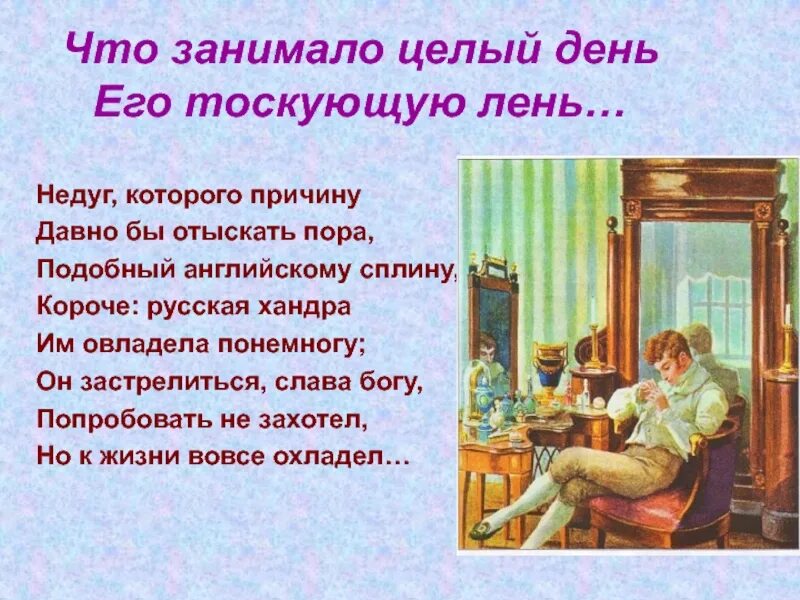 Что занимало целый день
Его тоскующую лень…

Недуг, которого причину
Давно бы отыскать пора,
Подобный английскому сплину,
Короче: русская хандра
Им овладела понемногу;
Он застрелиться, слава богу,
Попробовать не захотел,
Но к жизни вовсе охладел…